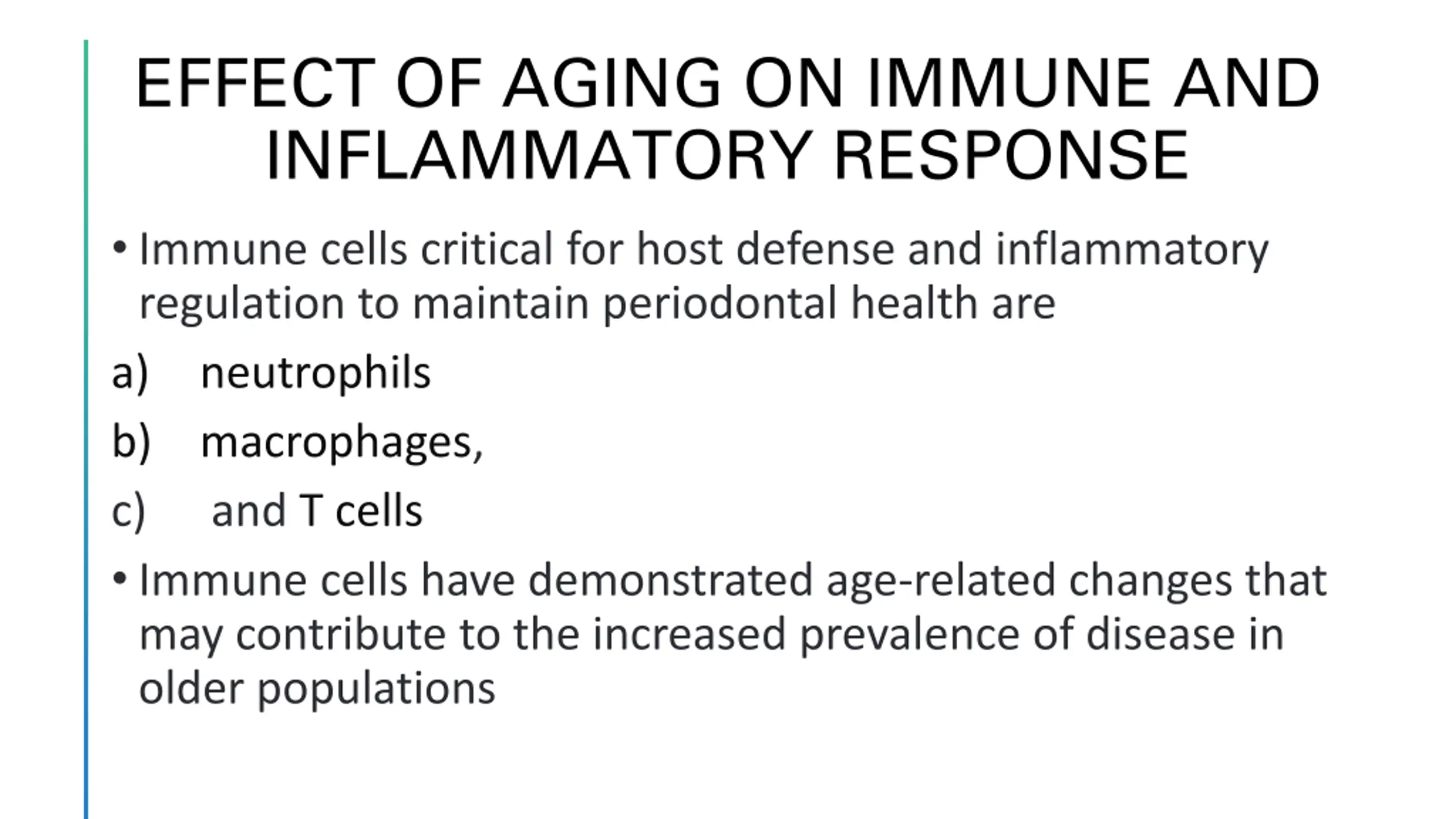 EFFECT OF AGING ON IMMUNE AND INFLAMMATORY RESPONSE

• Immune cells critical for host defense and inflammatory regulation to maintain periodontal health are

a) neutrophils

b) macrophages,

c) and T cells

• Immune cells have demonstrated age-related changes that may contribute to the increased prevalence of disease in older populations